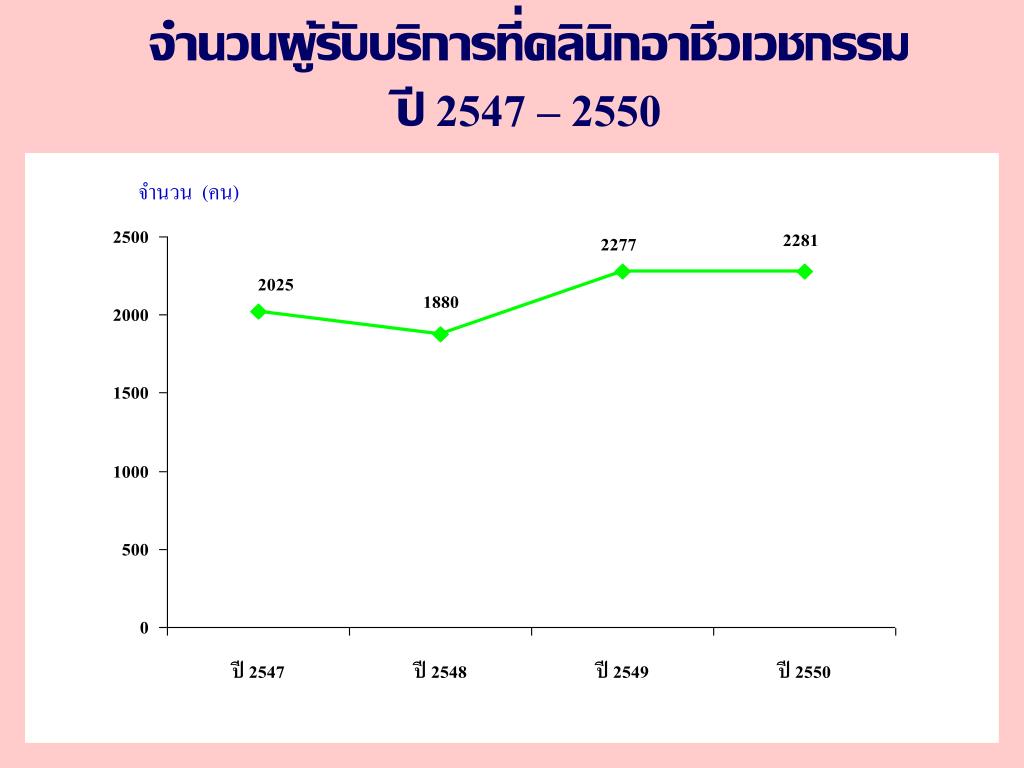 จำนวนผู้รับบริการที่คลินิกอาชีวเวชกรรม
ปี 2547 – 2550

จำนวน (คน)

2500
2000
1500
1000
500
0

2025
1880
2277
2281

ปี 2547
ปี 2548
ปี 2549
ปี 2550